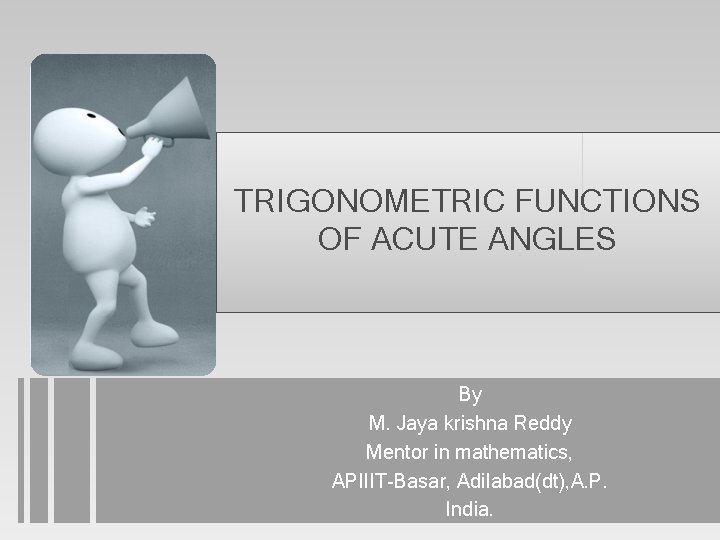 TRIGONOMETRIC FUNCTIONS OF ACUTE ANGLES

By
M. Jaya krishna Reddy
Mentor in mathematics,
APIIIT-Basar, Adilabad(dt),A.P.
India.